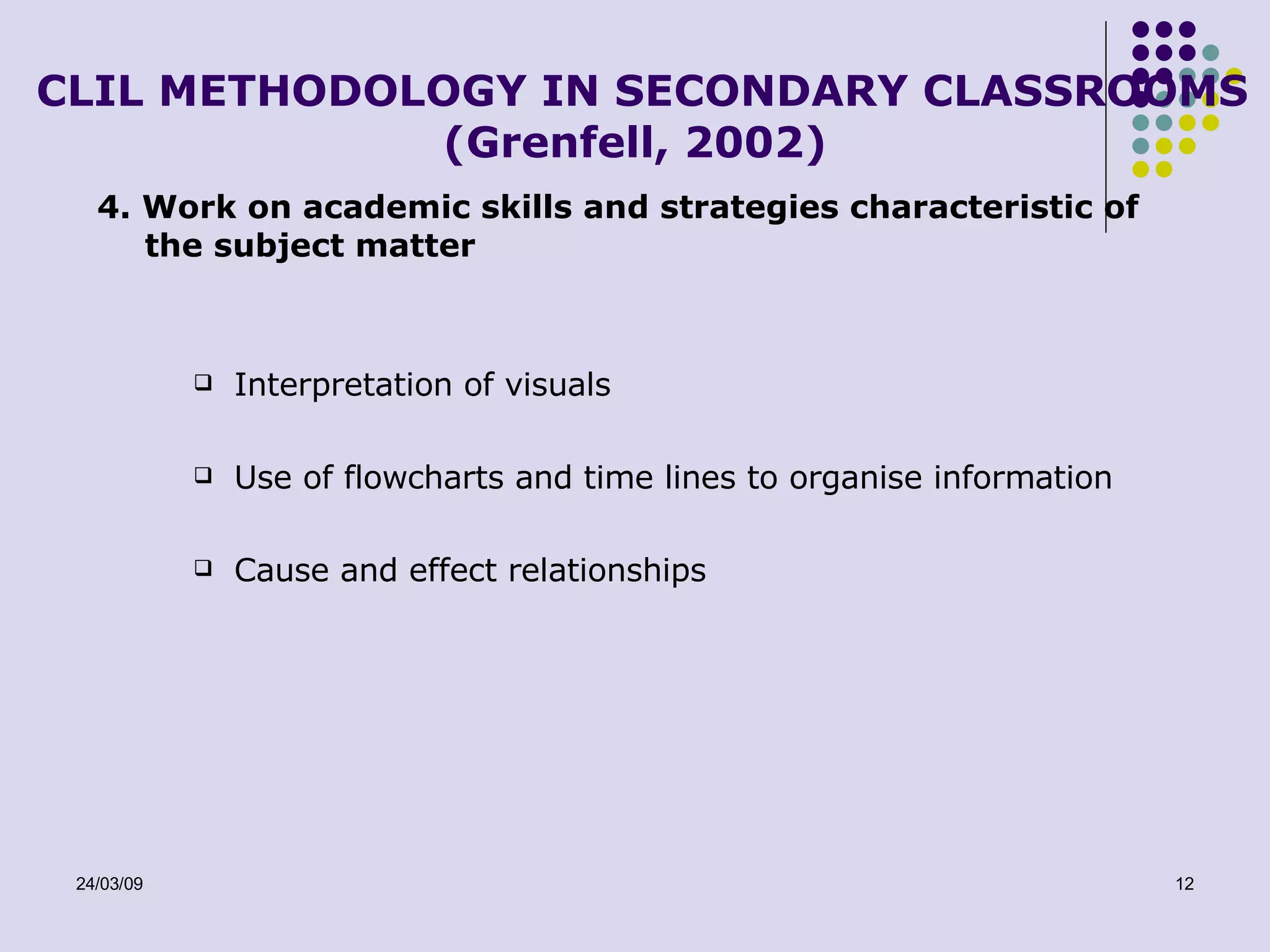 CLIL METHODOLOGY IN SECONDARY CLASSROOMS (Grenfell, 2002)

4. Work on academic skills and strategies characteristic of the subject matter

❑ Interpretation of visuals

❑ Use of flowcharts and time lines to organise information

❑ Cause and effect relationships

24/03/09

12